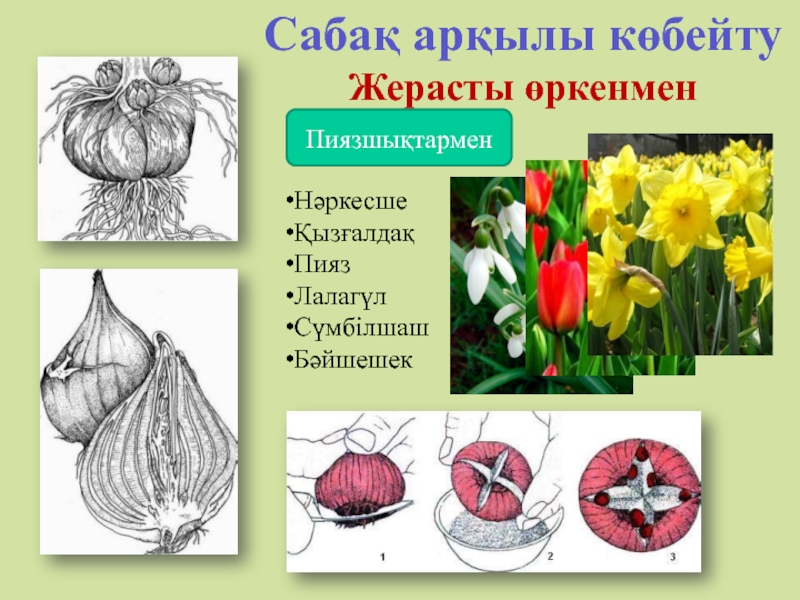 Сабақ арқылы көбейту

Жерасты өркенмен

Пиязшықтармен

•Нәркесше
•Қызғалдақ
•Пияз
•Лалагүл
•Сүмбілшаш
•Бәйшешек

1
2
3